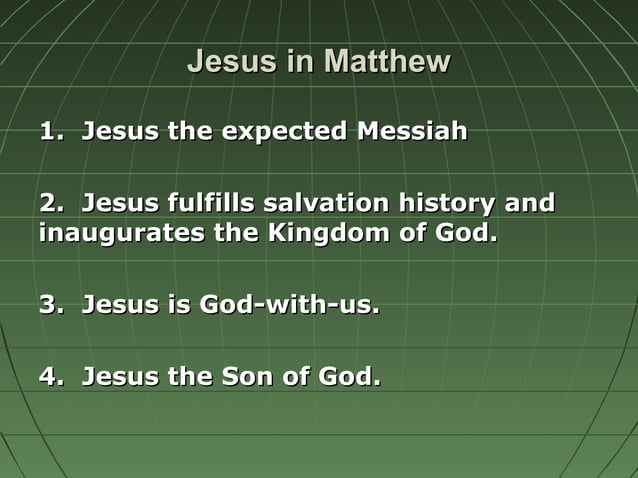 Jesus in Matthew

1. Jesus the expected Messiah

2. Jesus fulfills salvation history and inaugurates the Kingdom of God.

3. Jesus is God-with-us.

4. Jesus the Son of God.